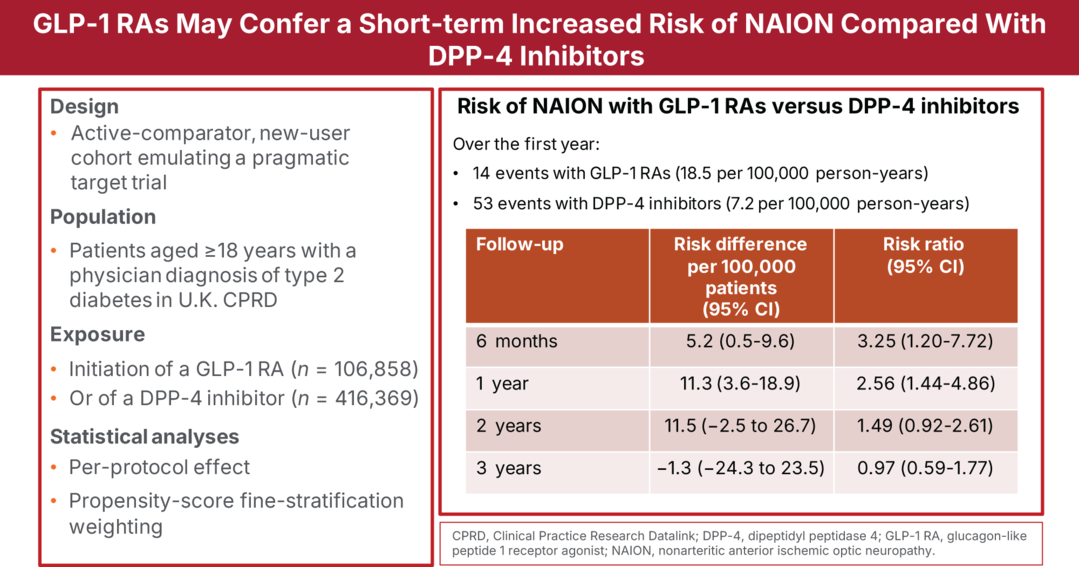 GLP-1 RAs May Confer a Short-term Increased Risk of NAION Compared With DPP-4 Inhibitors

Design

• Active-comparator, new-user cohort emulating a pragmatic target trial

Population

• Patients aged ≥18 years with a physician diagnosis of type 2 diabetes in U.K. CPRD

Exposure

• Initiation of a GLP-1 RA ($n$ = 106,858)

• Or of a DPP-4 inhibitor ($n$ = 416,369)

Statistical analyses

• Per-protocol effect

• Propensity-score fine-stratification weighting

Risk of NAION with GLP-1 RAs versus DPP-4 inhibitors

Over the first year:

• 14 events with GLP-1 RAs (18.5 per 100,000 person-years)

• 53 events with DPP-4 inhibitors (7.2 per 100,000 person-years)

| Follow-up | Risk difference per 100,000 patients (95% CI) | Risk ratio (95% CI) |
|---|---|---|
| 6 months | 5.2 (0.5-9.6) | 3.25 (1.20-7.72) |
| 1 year | 11.3 (3.6-18.9) | 2.56 (1.44-4.86) |
| 2 years | 11.5 (−2.5 to 26.7) | 1.49 (0.92-2.61) |
| 3 years | −1.3 (−24.3 to 23.5) | 0.97 (0.59-1.77) |

CPRD, Clinical Practice Research Datalink; DPP-4, dipeptidyl peptidase 4; GLP-1 RA, glucagon-like peptide 1 receptor agonist; NAION, nonarteritic anterior ischemic optic neuropathy.